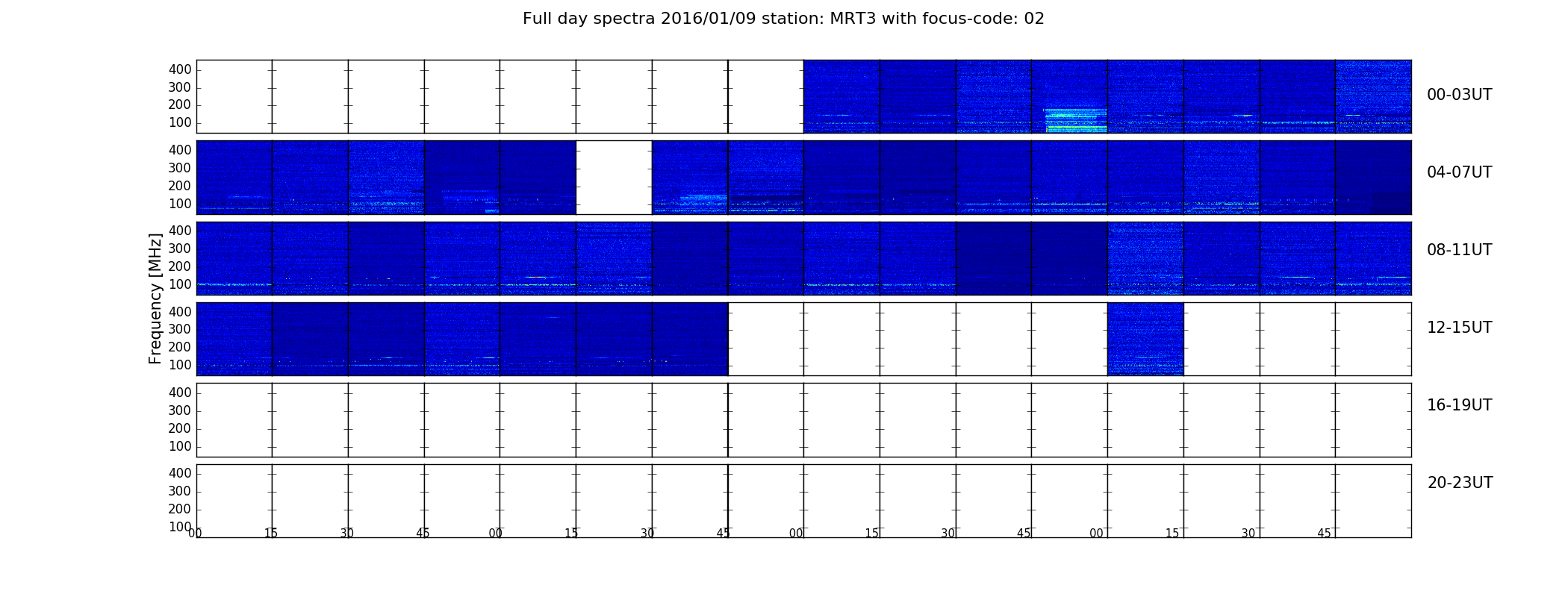 Full day spectra 2016/01/09 station: MRT3 with focus-code: 02

Frequency [MHz]

400
300
200
100

00-03UT

400
300
200
100

04-07UT

400
300
200
100

08-11UT

400
300
200
100

12-15UT

400
300
200
100

16-19UT

400
300
200
100

20-23UT

00 15 30 45 00 15 30 45 00 15 30 45 00 15 30 45